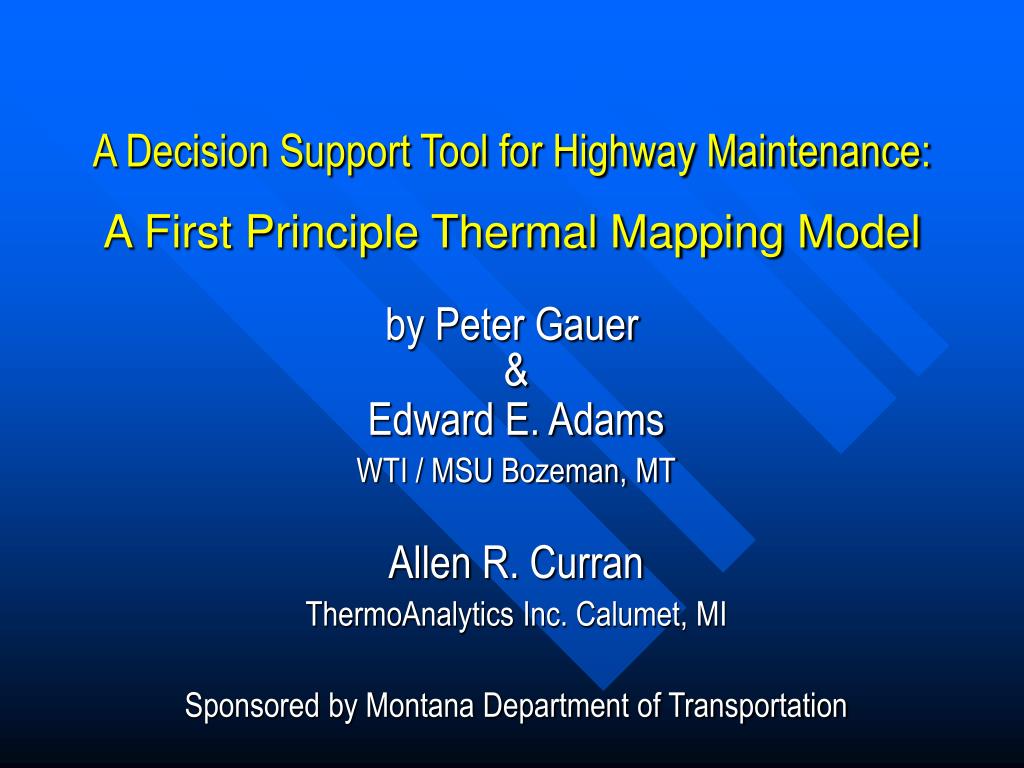 A Decision Support Tool for Highway Maintenance:
A First Principle Thermal Mapping Model

by Peter Gauer
&
Edward E. Adams
WTI / MSU Bozeman, MT

Allen R. Curran
ThermoAnalytics Inc. Calumet, MI

Sponsored by Montana Department of Transportation